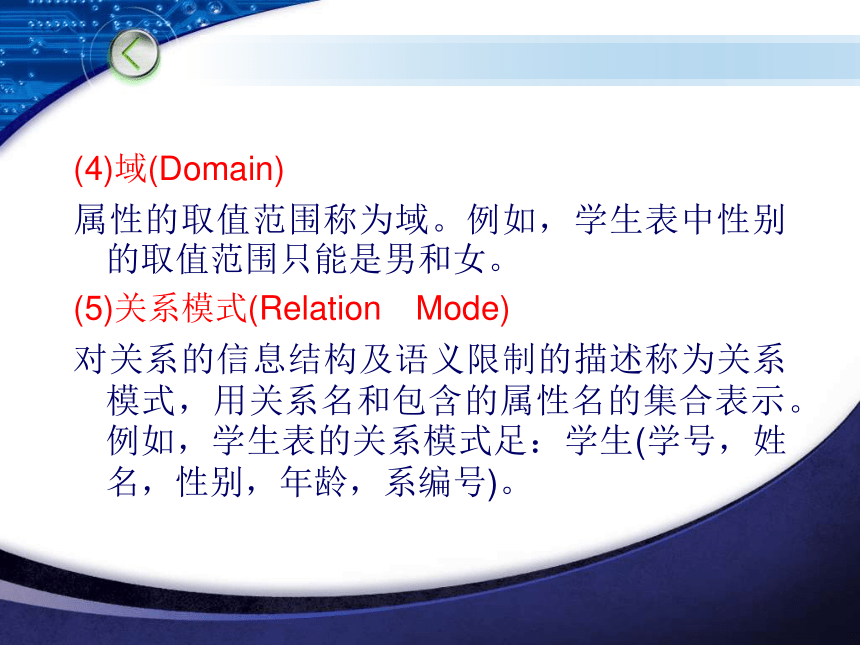 (4)域(Domain)

属性的取值范围称为域。例如，学生表中性别的取值范围只能是男和女。

(5)关系模式(Relation Mode)

对关系的信息结构及语义限制的描述称为关系模式，用关系名和包含的属性名的集合表示。例如，学生表的关系模式足：学生(学号，姓名，性别，年龄，系编号)。